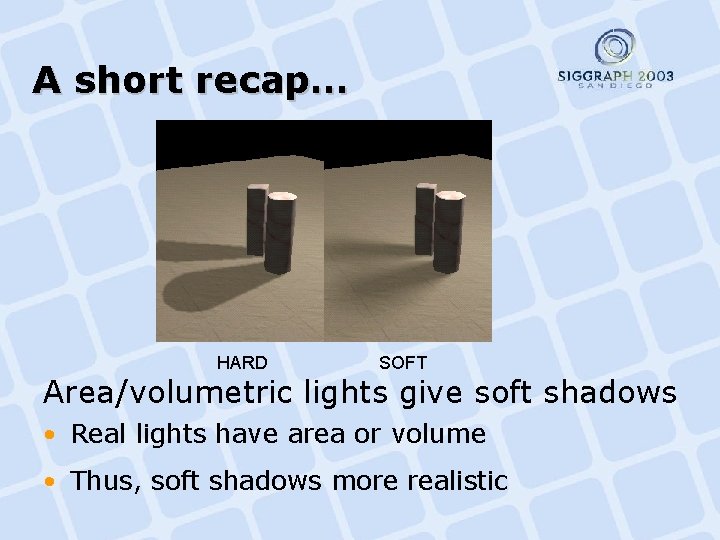 A short recap...

SIGGRAPH 2003
SAN DIEGO

HARD

SOFT

Area/volumetric lights give soft shadows

• Real lights have area or volume

• Thus, soft shadows more realistic